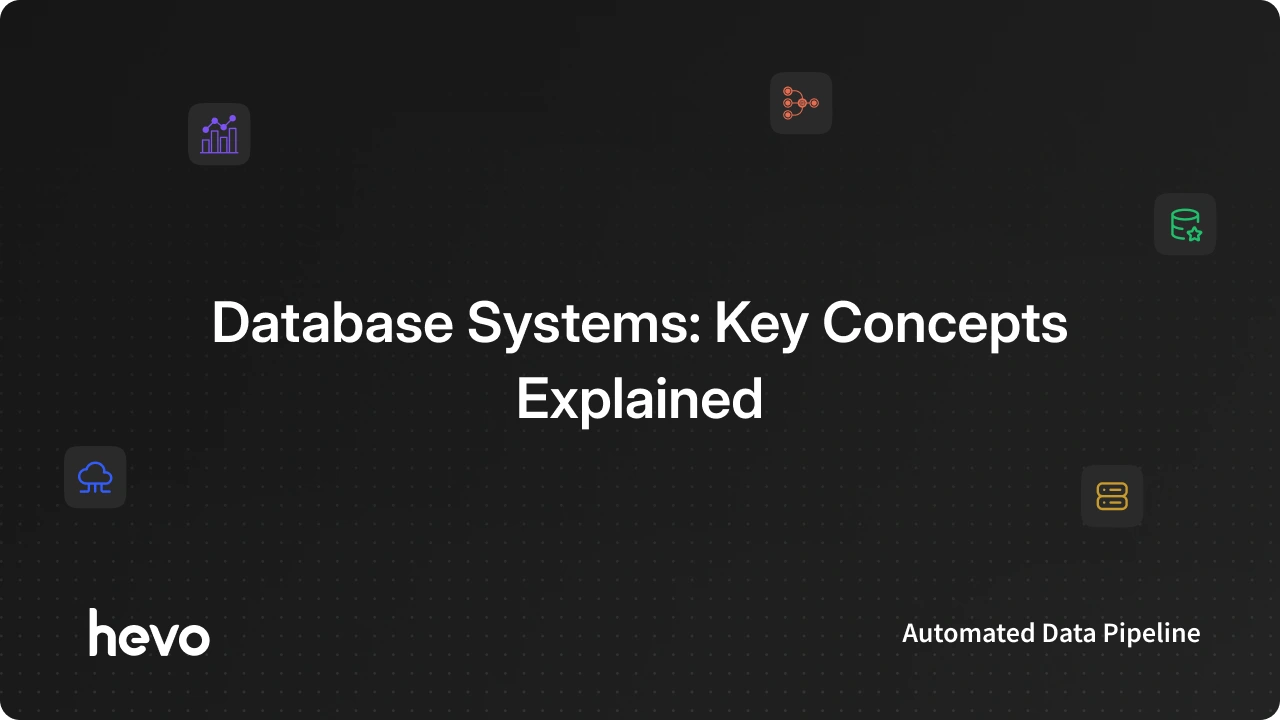 Database Systems: Key Concepts Explained

hevo

Automated Data Pipeline